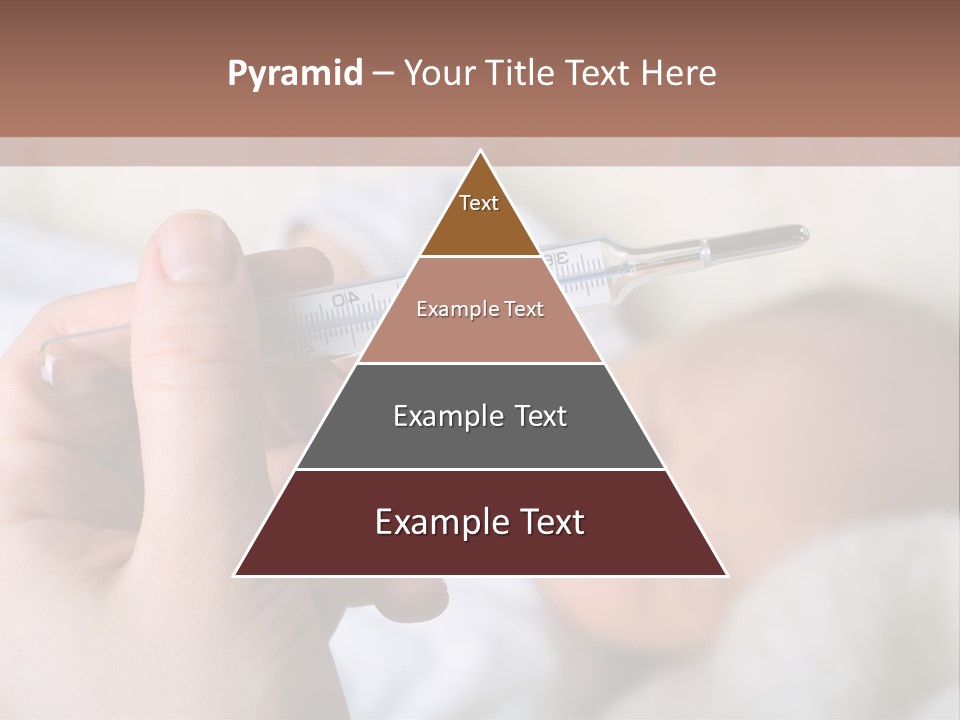 Pyramid – Your Title Text Here

Text

Example Text

Example Text

Example Text